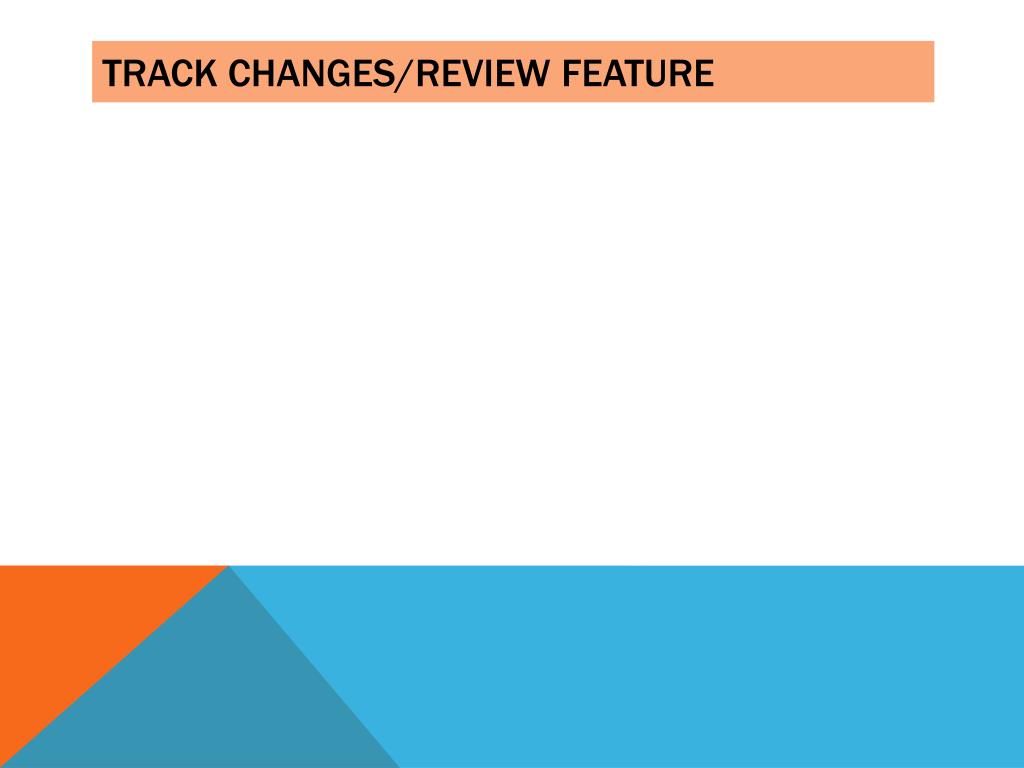 TRACK CHANGES/REVIEW FEATURE